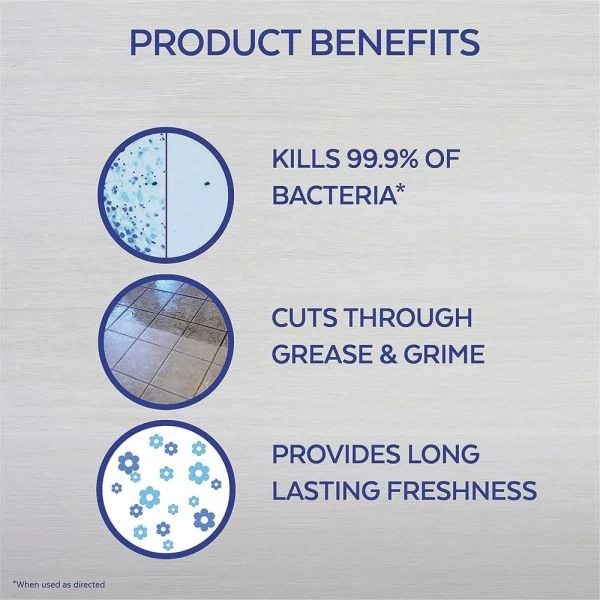 PRODUCT BENEFITS

KILLS 99.9% OF BACTERIA*

CUTS THROUGH GREASE & GRIME

PROVIDES LONG LASTING FRESHNESS

*When used as directed